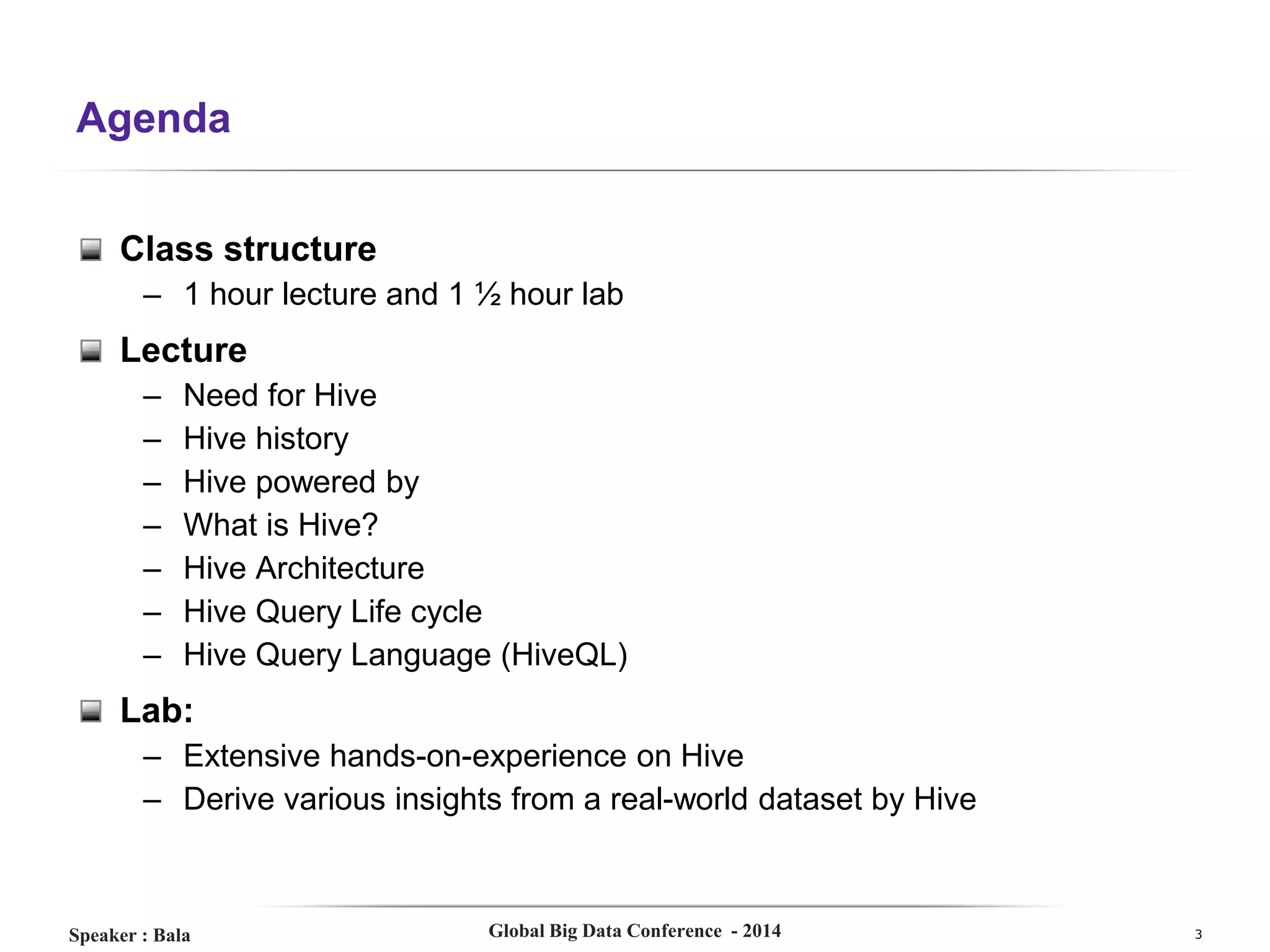 Agenda

Class structure
– 1 hour lecture and 1 ½ hour lab

Lecture
– Need for Hive
– Hive history
– Hive powered by
– What is Hive?
– Hive Architecture
– Hive Query Life cycle
– Hive Query Language (HiveQL)

Lab:
– Extensive hands-on-experience on Hive
– Derive various insights from a real-world dataset by Hive

Speaker : Bala
Global Big Data Conference - 2014
3